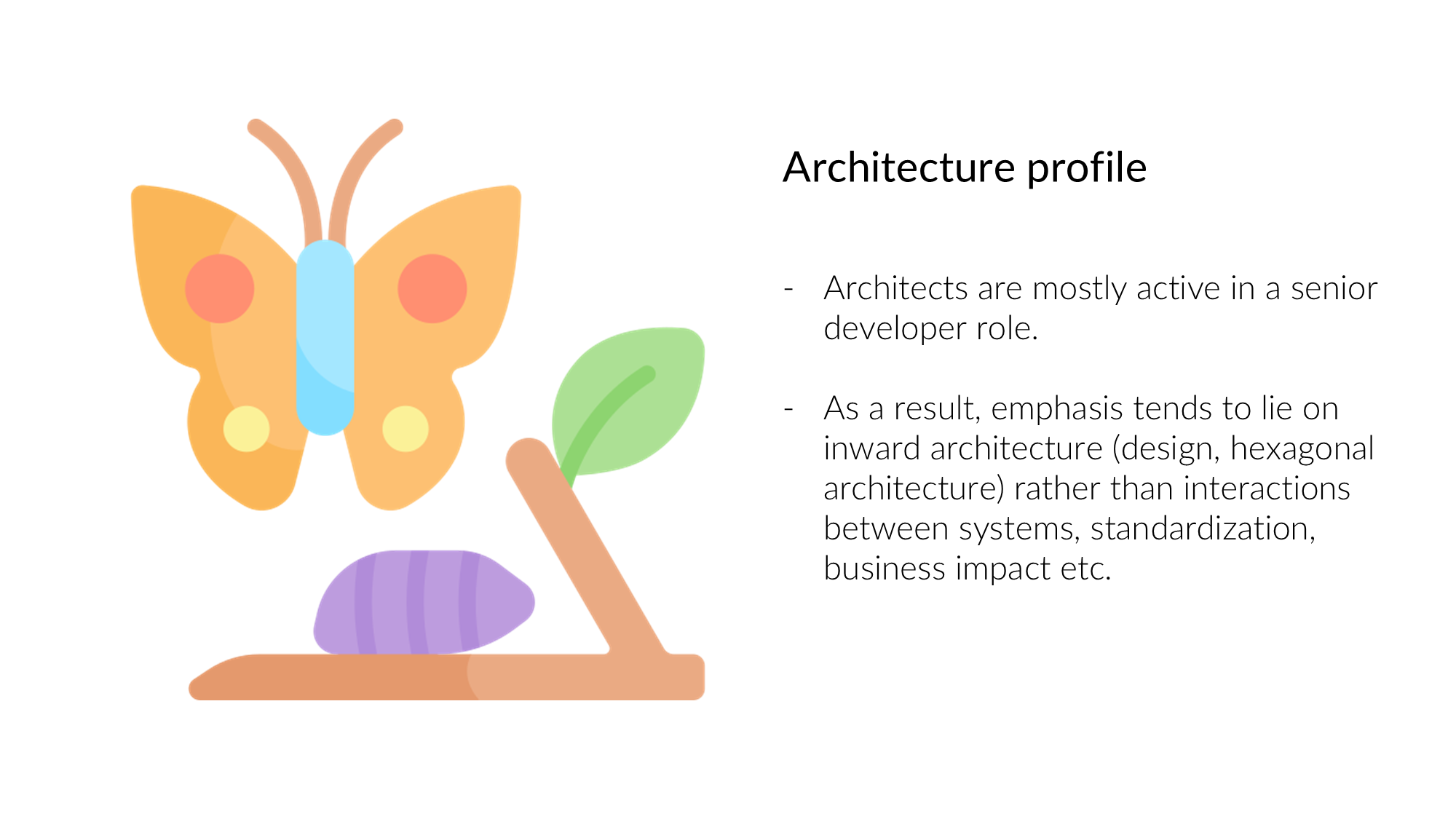 Architecture profile

- Architects are mostly active in a senior developer role.

- As a result, emphasis tends to lie on inward architecture (design, hexagonal architecture) rather than interactions between systems, standardization, business impact etc.